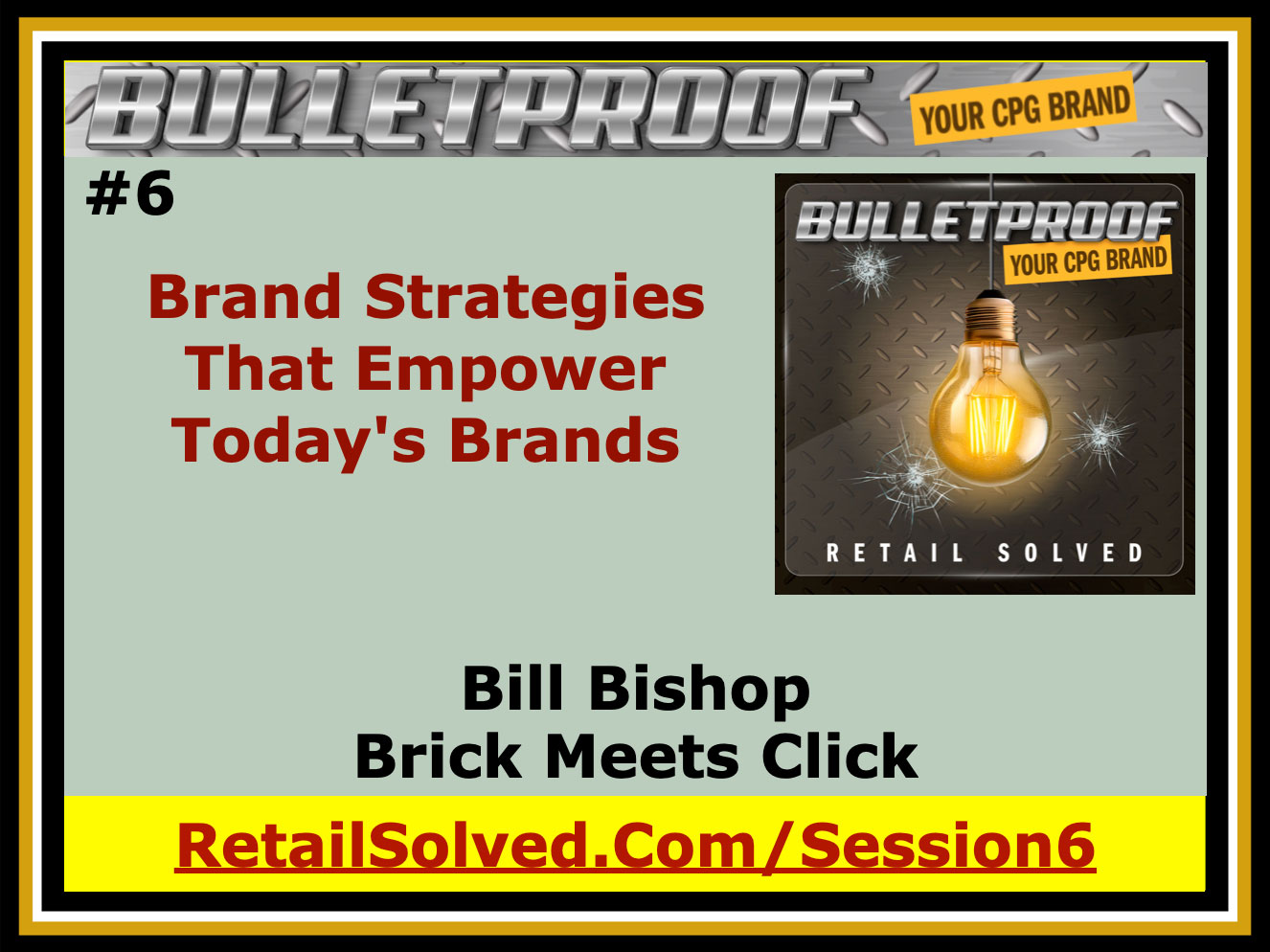 BULLETPROOF YOUR CPG BRAND

#6

Brand Strategies That Empower Today's Brands

BULLETPROOF YOUR CPG BRAND

RETAIL SOLVED

Bill Bishop
Brick Meets Click

RetailSolved.Com/Session6